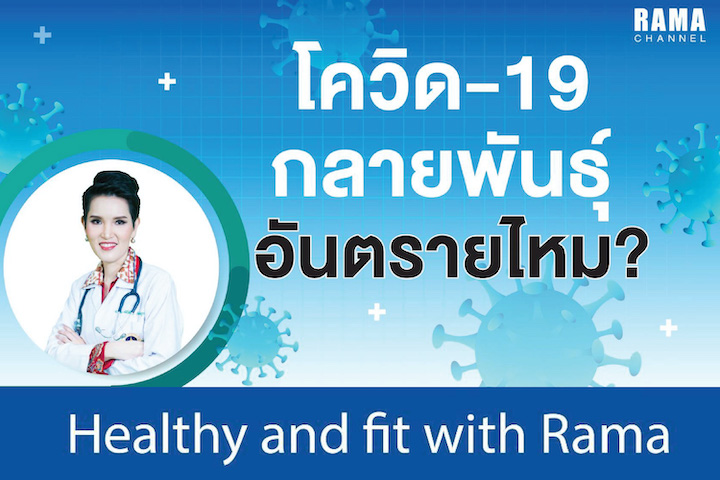 RAMA
CHANNEL

โควิด-19
กลายพันธุ์
อันตรายไหม?

Healthy and fit with Rama